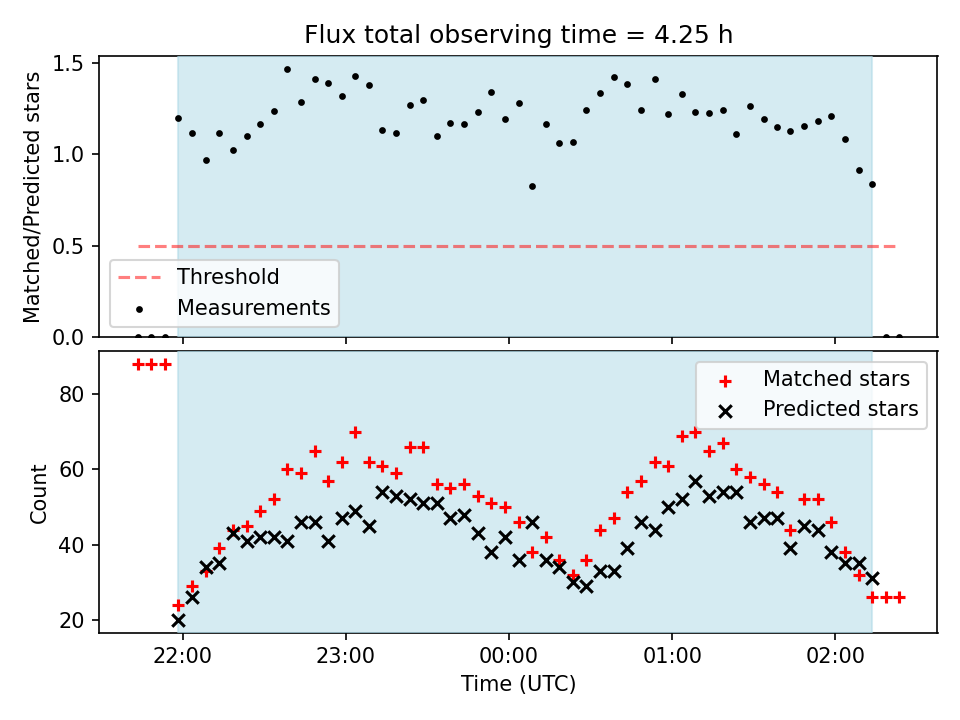 Flux total observing time = 4.25 h

Matched/Predicted stars

1.5
1.0
0.5
0.0

Threshold
Measurements

Count

80
60
40
20

Matched stars
Predicted stars

22:00
23:00
00:00
01:00
02:00

Time (UTC)